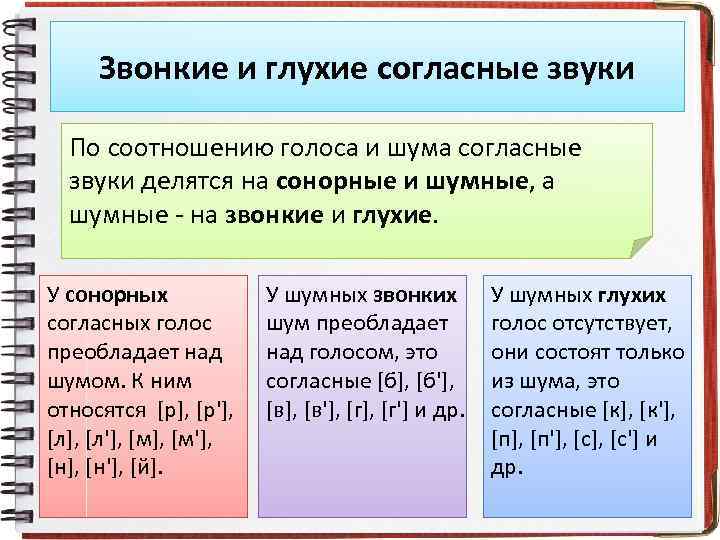 Звонкие и глухие согласные звуки

По соотношению голоса и шума согласные звуки делятся на сонорные и шумные, а шумные - на звонкие и глухие.

У сонорных согласных голос преобладает над шумом. К ним относятся [р], [р'], [л], [л'], [м], [м'], [н], [н'], [й].

У шумных звонких шум преобладает над голосом, это согласные [б], [б'], [в], [в'], [г], [г'] и др.

У шумных глухих голос отсутствует, они состоят только из шума, это согласные [к], [к'], [п], [п'], [с], [с'] и др.